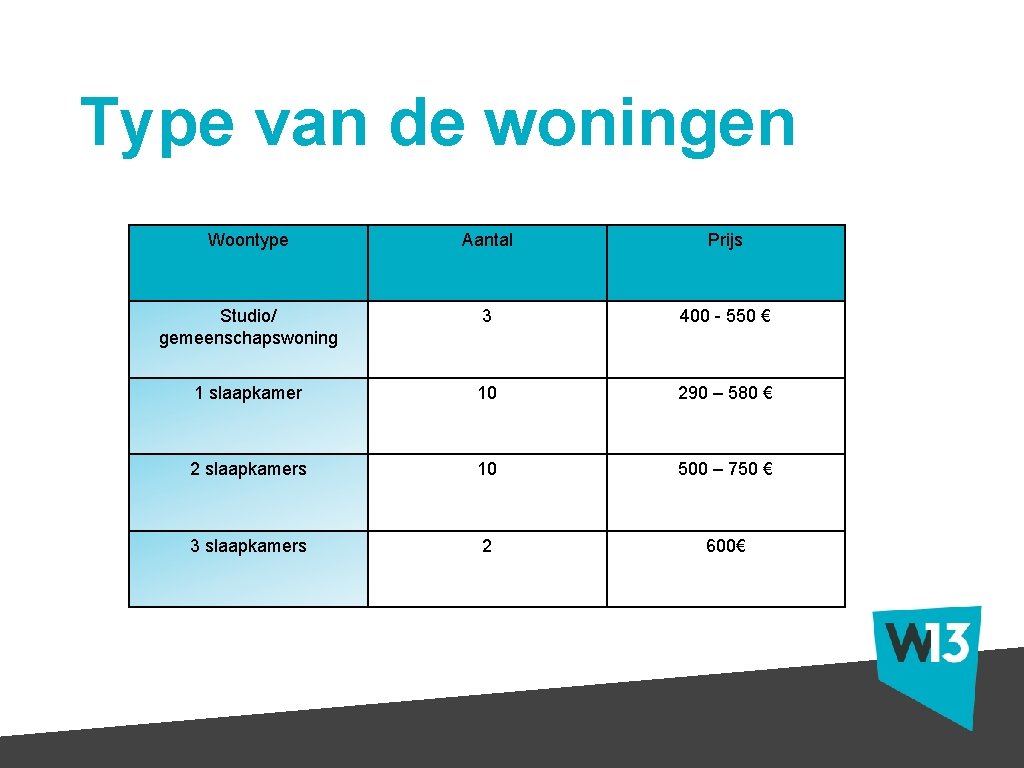 Type van de woningen

| Woontype | Aantal | Prijs |
|---|---|---|
| Studio/ gemeenschapswoning | 3 | 400 - 550 € |
| 1 slaapkamer | 10 | 290 – 580 € |
| 2 slaapkamers | 10 | 500 – 750 € |
| 3 slaapkamers | 2 | 600€ |

W13